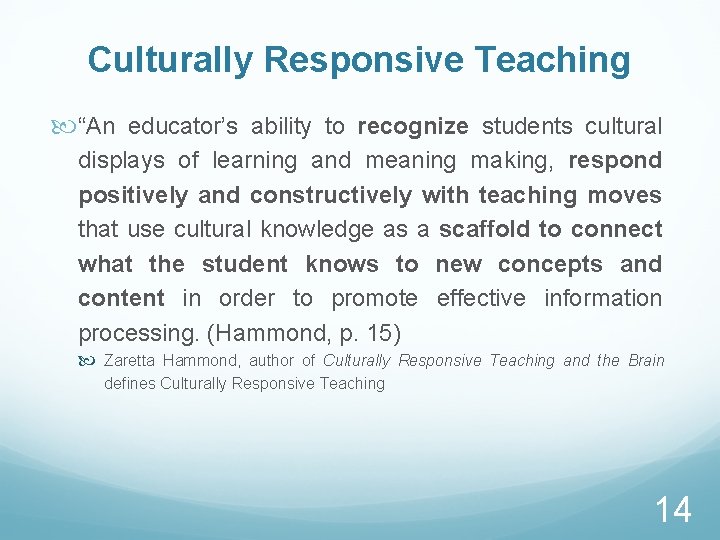 Culturally Responsive Teaching

“An educator’s ability to recognize students cultural displays of learning and meaning making, respond positively and constructively with teaching moves that use cultural knowledge as a scaffold to connect what the student knows to new concepts and content in order to promote effective information processing. (Hammond, p. 15)

Zaretta Hammond, author of Culturally Responsive Teaching and the Brain defines Culturally Responsive Teaching

14